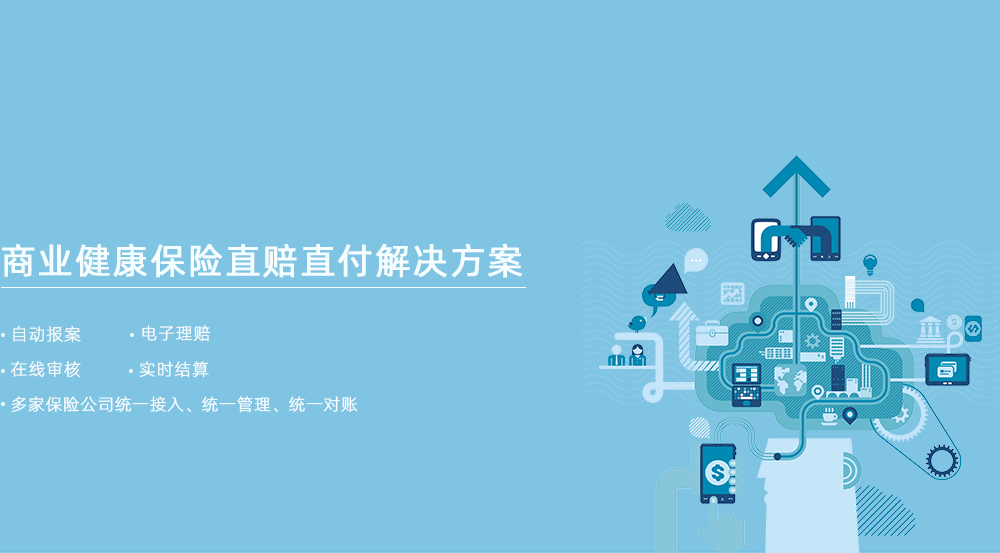 商业健康保险直赔直付解决方案

• 自动报案 • 电子理赔
• 在线审核 • 实时结算
• 多家保险公司统一接入、统一管理、统一对账